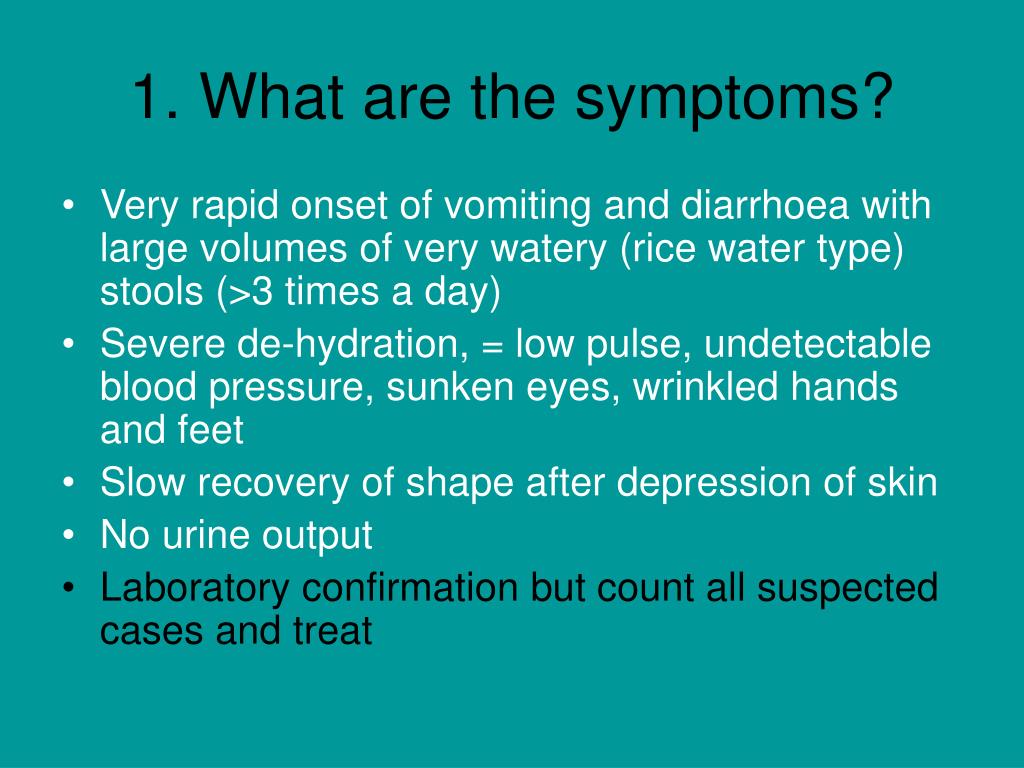 1. What are the symptoms?

• Very rapid onset of vomiting and diarrhoea with large volumes of very watery (rice water type) stools (>3 times a day)
• Severe de-hydration, = low pulse, undetectable blood pressure, sunken eyes, wrinkled hands and feet
• Slow recovery of shape after depression of skin
• No urine output
• Laboratory confirmation but count all suspected cases and treat